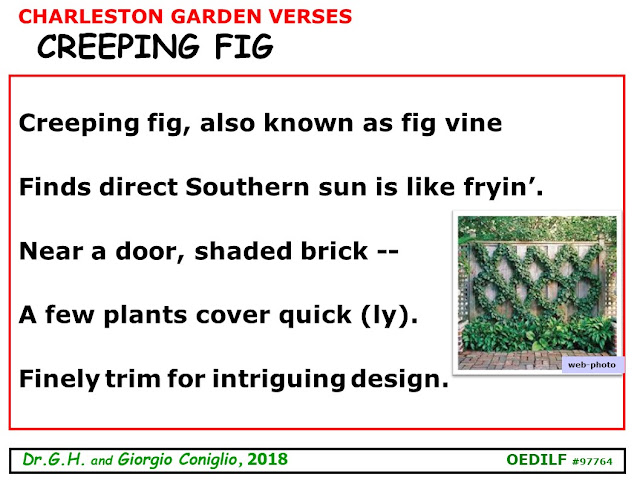 CHARLESTON GARDEN VERSES
CREEPING FIG

Creeping fig, also known as fig vine

Finds direct Southern sun is like fryin'.

Near a door, shaded brick --

A few plants cover quick (ly).

Finely trim for intriguing design.

web-photo

Dr.G.H. and Giorgio Coniglio, 2018

OEDILF #97764